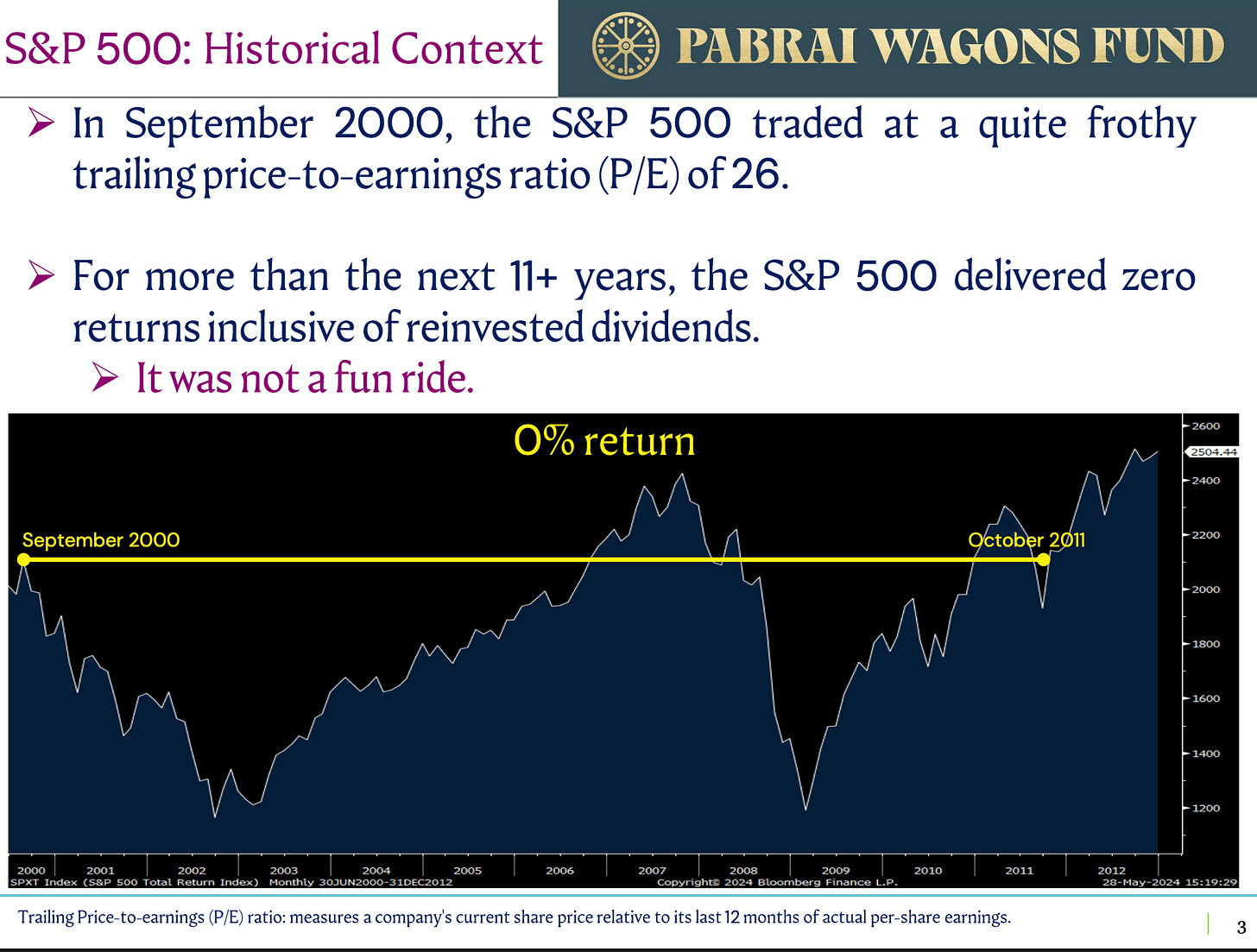 S&P 500: Historical Context

PABRAI WAGONS FUND

➢ In September 2000, the S&P 500 traded at a quite frothy trailing price-to-earnings ratio (P/E) of 26.

➢ For more than the next 11+ years, the S&P 500 delivered zero returns inclusive of reinvested dividends.

➢ It was not a fun ride.

0% return

September 2000

October 2011

2600
2504.44
2400
2200
2000
1800
1600
1400
1200

2000 2001 2002 2003 2004 2005 2006 2007 2008 2009 2010 2011 2012

SPXT Index (S&P 500 Total Return Index) Monthly 30JUN2000-31DEC2012 Copyright© 2024 Bloomberg Finance L.P. 28-May-2024 15:19:29

Trailing Price-to-earnings (P/E) ratio: measures a company's current share price relative to its last 12 months of actual per-share earnings.

3